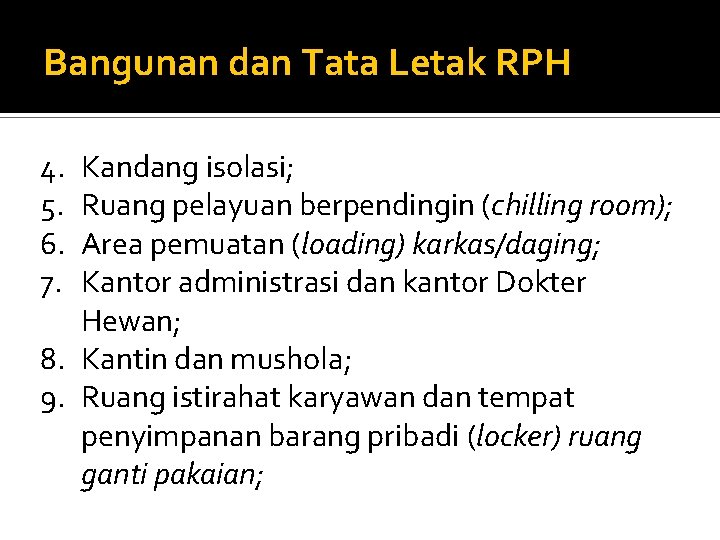 Bangunan dan Tata Letak RPH

4. Kandang isolasi;
5. Ruang pelayuan berpendingin (chilling room);
6. Area pemuatan (loading) karkas/daging;
7. Kantor administrasi dan kantor Dokter Hewan;
8. Kantin dan mushola;
9. Ruang istirahat karyawan dan tempat penyimpanan barang pribadi (locker) ruang ganti pakaian;